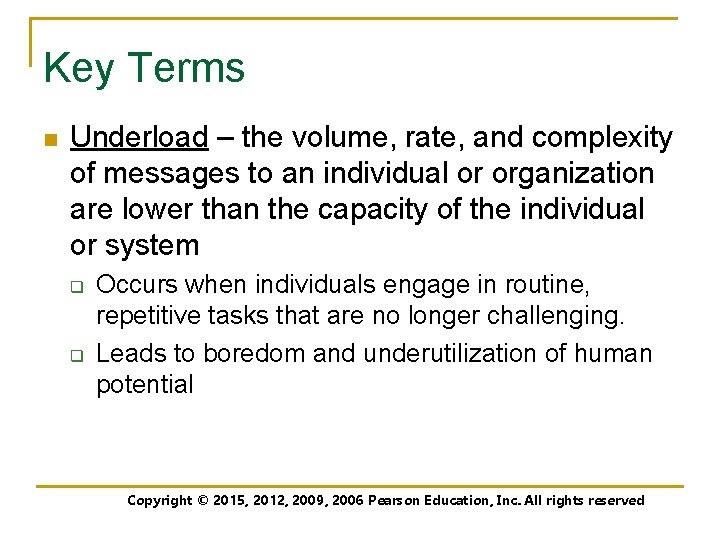 Key Terms

Underload – the volume, rate, and complexity of messages to an individual or organization are lower than the capacity of the individual or system

Occurs when individuals engage in routine, repetitive tasks that are no longer challenging.

Leads to boredom and underutilization of human potential

Copyright © 2015, 2012, 2009, 2006 Pearson Education, Inc. All rights reserved